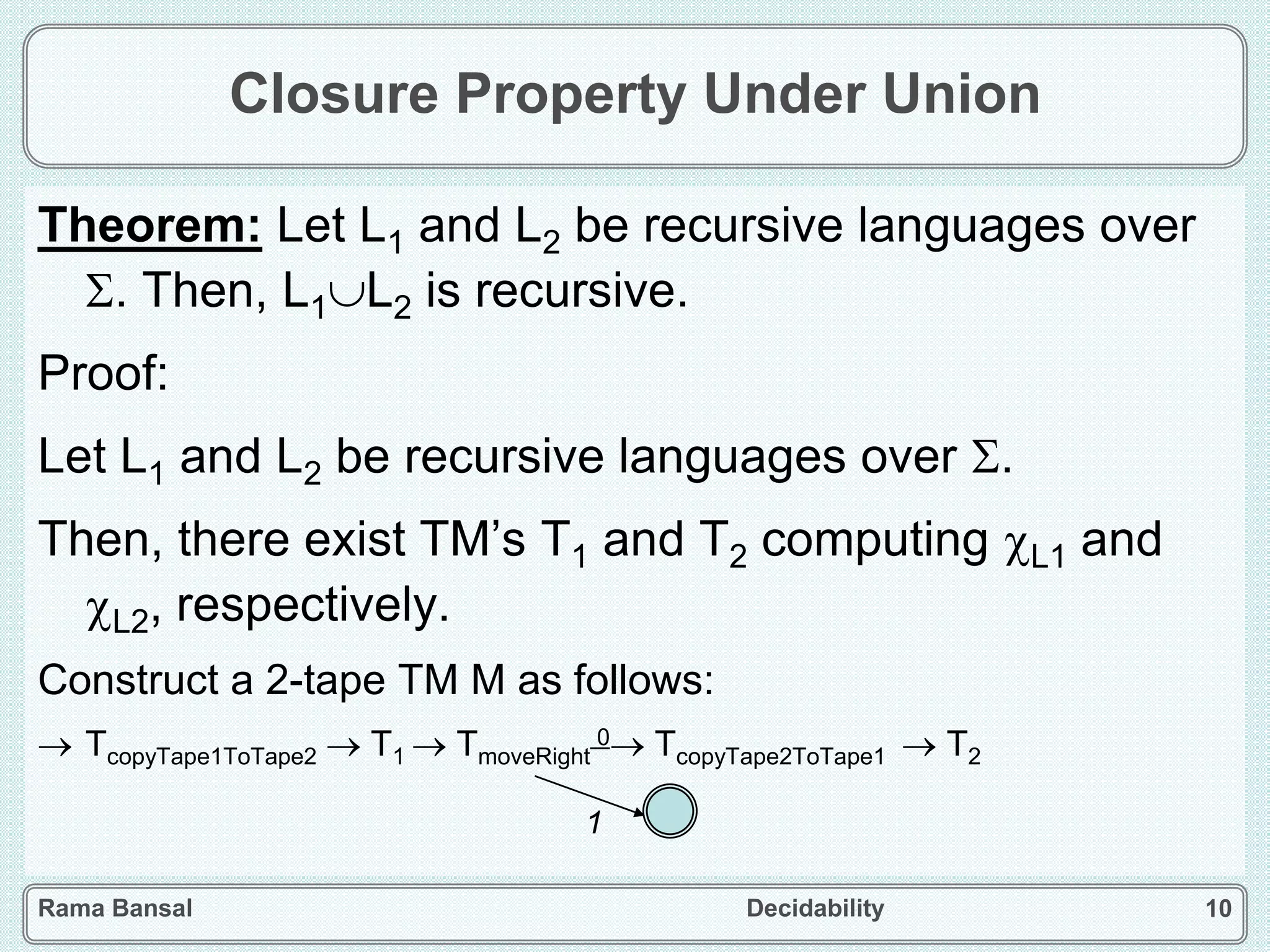 Closure Property Under Union

Theorem: Let $L_1$ and $L_2$ be recursive languages over $\Sigma$. Then, $L_1 \cup L_2$ is recursive.

Proof:

Let $L_1$ and $L_2$ be recursive languages over $\Sigma$.

Then, there exist TM's $T_1$ and $T_2$ computing $\chi_{L1}$ and $\chi_{L2}$, respectively.

Construct a 2-tape TM M as follows:

$\rightarrow T_{copyTape1ToTape2} \rightarrow T_1 \rightarrow T_{moveRight} \xrightarrow{0} T_{copyTape2ToTape1} \rightarrow T_2$

1

Rama Bansal Decidability 10